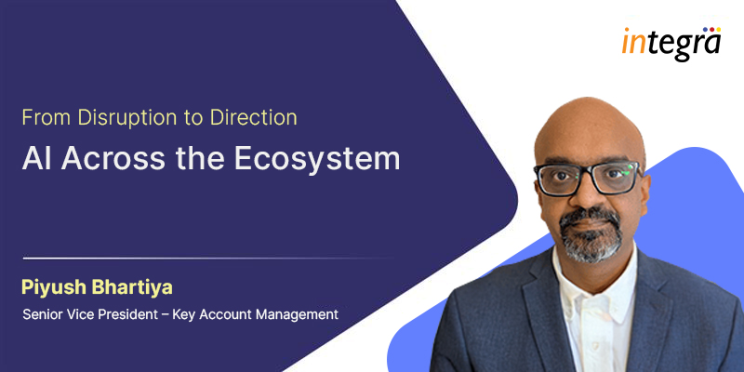 integra

From Disruption to Direction

AI Across the Ecosystem

Piyush Bhartiya

Senior Vice President – Key Account Management